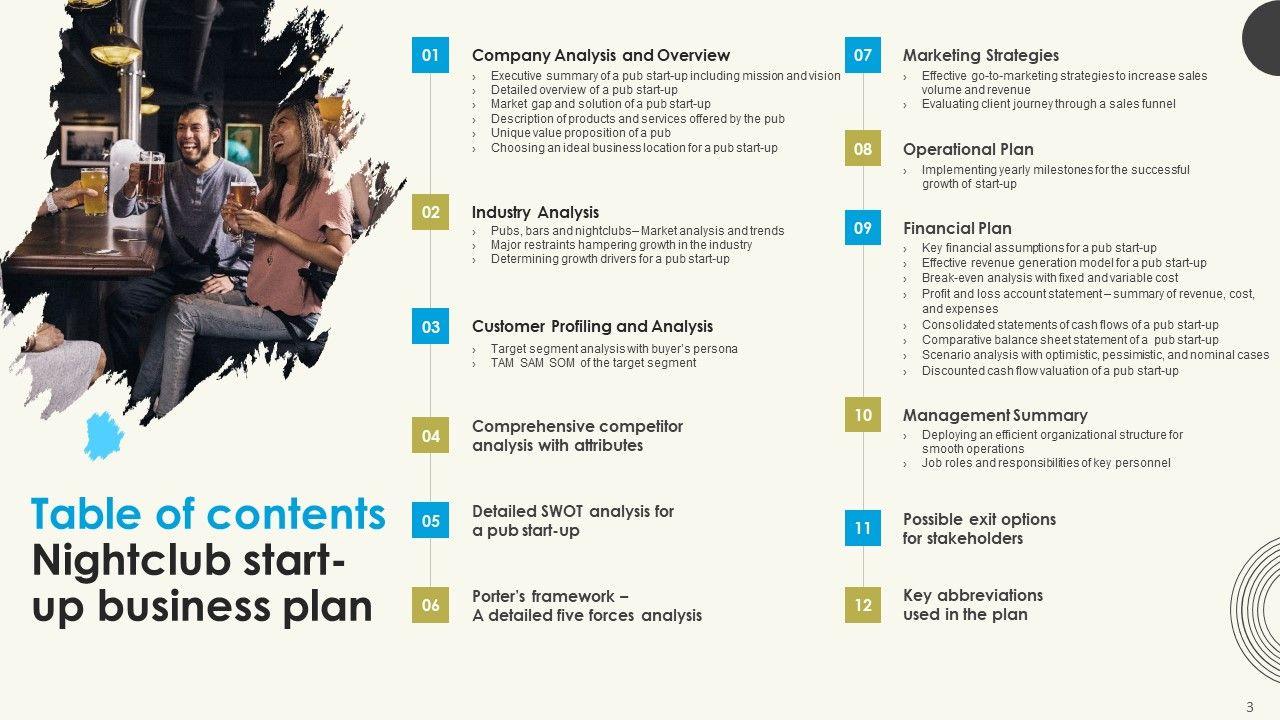 Table of contents
Nightclub start-up business plan

01
Company Analysis and Overview
› Executive summary of a pub start-up including mission and vision
› Detailed overview of a pub start-up
› Market gap and solution of a pub start-up
› Description of products and services offered by the pub
› Unique value proposition of a pub
› Choosing an ideal business location for a pub start-up

02
Industry Analysis
› Pubs, bars and nightclubs– Market analysis and trends
› Major restraints hampering growth in the industry
› Determining growth drivers for a pub start-up

03
Customer Profiling and Analysis
› Target segment analysis with buyer's persona
› TAM SAM SOM of the target segment

04
Comprehensive competitor analysis with attributes

05
Detailed SWOT analysis for a pub start-up

06
Porter's framework – A detailed five forces analysis

07
Marketing Strategies
› Effective go-to-marketing strategies to increase sales volume and revenue
› Evaluating client journey through a sales funnel

08
Operational Plan
› Implementing yearly milestones for the successful growth of start-up

09
Financial Plan
› Key financial assumptions for a pub start-up
› Effective revenue generation model for a pub start-up
› Break-even analysis with fixed and variable cost
› Profit and loss account statement – summary of revenue, cost, and expenses
› Consolidated statements of cash flows of a pub start-up
› Comparative balance sheet statement of a pub start-up
› Scenario analysis with optimistic, pessimistic, and nominal cases
› Discounted cash flow valuation of a pub start-up

10
Management Summary
› Deploying an efficient organizational structure for smooth operations
› Job roles and responsibilities of key personnel

11
Possible exit options for stakeholders

12
Key abbreviations used in the plan

3